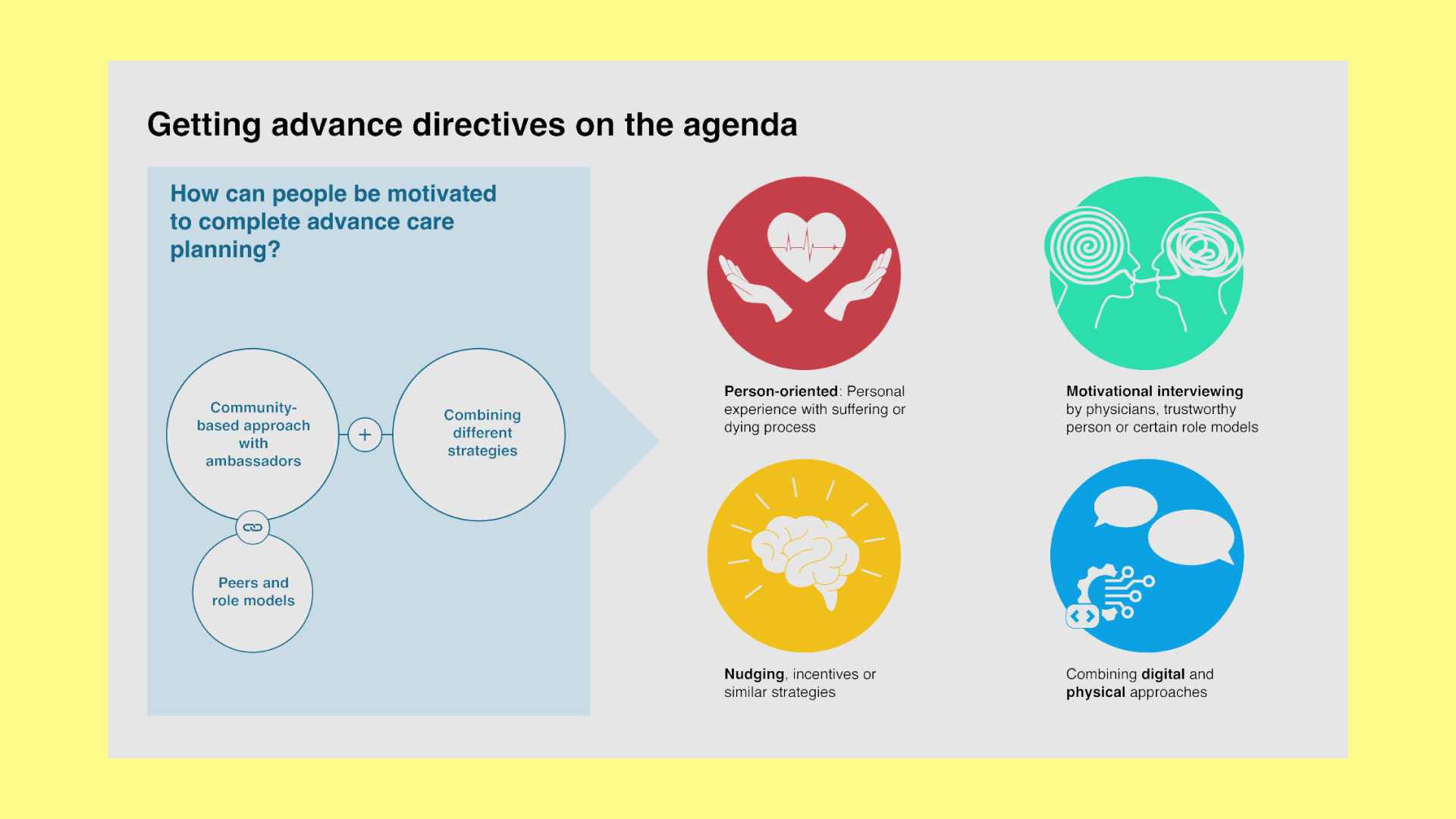 Getting advance directives on the agenda

How can people be motivated to complete advance care planning?

Community-based approach with ambassadors

+

Combining different strategies

Peers and role models

Person-oriented: Personal experience with suffering or dying process

Motivational interviewing by physicians, trustworthy person or certain role models

Nudging, incentives or similar strategies

Combining digital and physical approaches